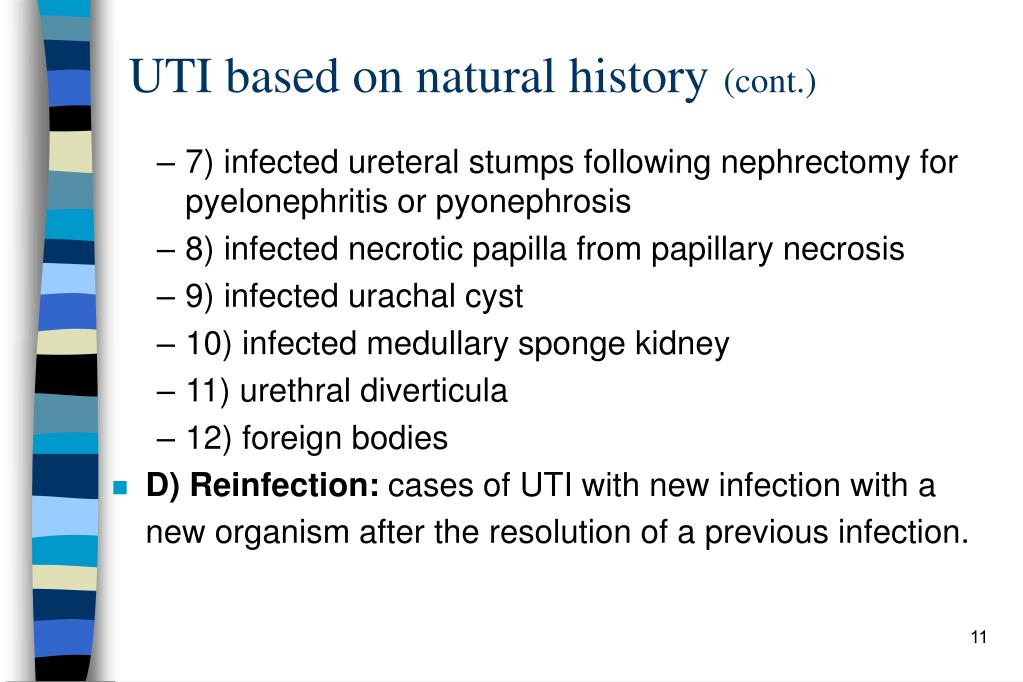 UTI based on natural history (cont.)

– 7) infected ureteral stumps following nephrectomy for pyelonephritis or pyonephrosis
– 8) infected necrotic papilla from papillary necrosis
– 9) infected urachal cyst
– 10) infected medullary sponge kidney
– 11) urethral diverticula
– 12) foreign bodies

D) Reinfection: cases of UTI with new infection with a new organism after the resolution of a previous infection.

11